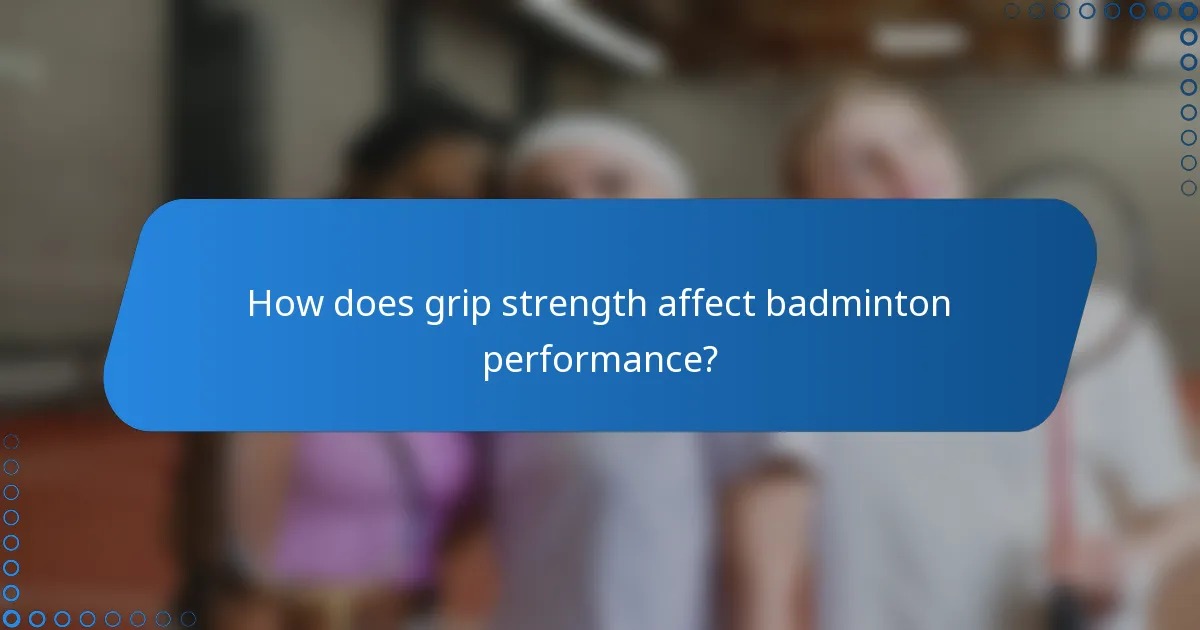 How does grip strength affect badminton performance?